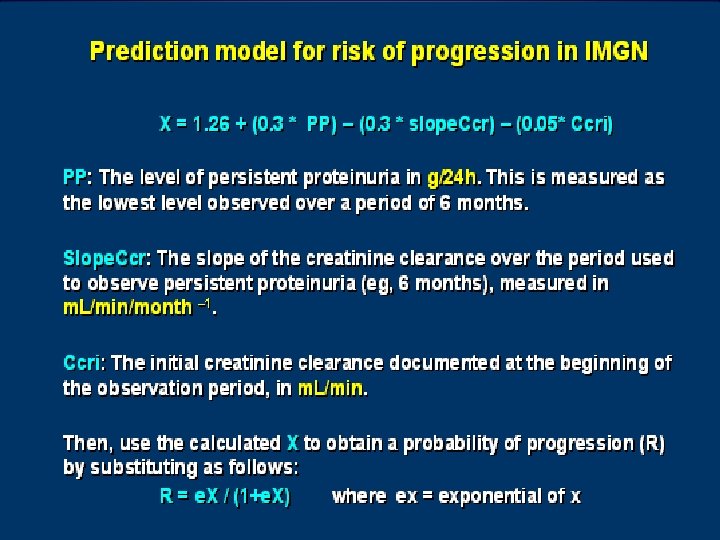 Prediction model for risk of progression in IMGN

X = 1.26 + (0.3 * PP) – (0.3 * slopeCcr) – (0.05* Ccri)

PP: The level of persistent proteinuria in g/24h. This is measured as the lowest level observed over a period of 6 months.

SlopeCcr: The slope of the creatinine clearance over the period used to observe persistent proteinuria (eg, 6 months), measured in mL/min/month $^{-1}$.

Ccri: The initial creatinine clearance documented at the beginning of the observation period, in mL/min.

Then, use the calculated X to obtain a probability of progression (R) by substituting as follows:

R = eX / (1+eX) where ex = exponential of x